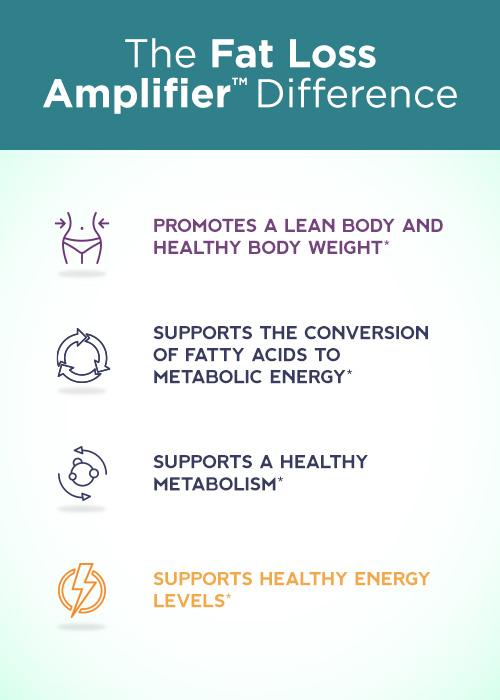 The Fat Loss Amplifier™ Difference

PROMOTES A LEAN BODY AND HEALTHY BODY WEIGHT*

SUPPORTS THE CONVERSION OF FATTY ACIDS TO METABOLIC ENERGY*

SUPPORTS A HEALTHY METABOLISM*

SUPPORTS HEALTHY ENERGY LEVELS*